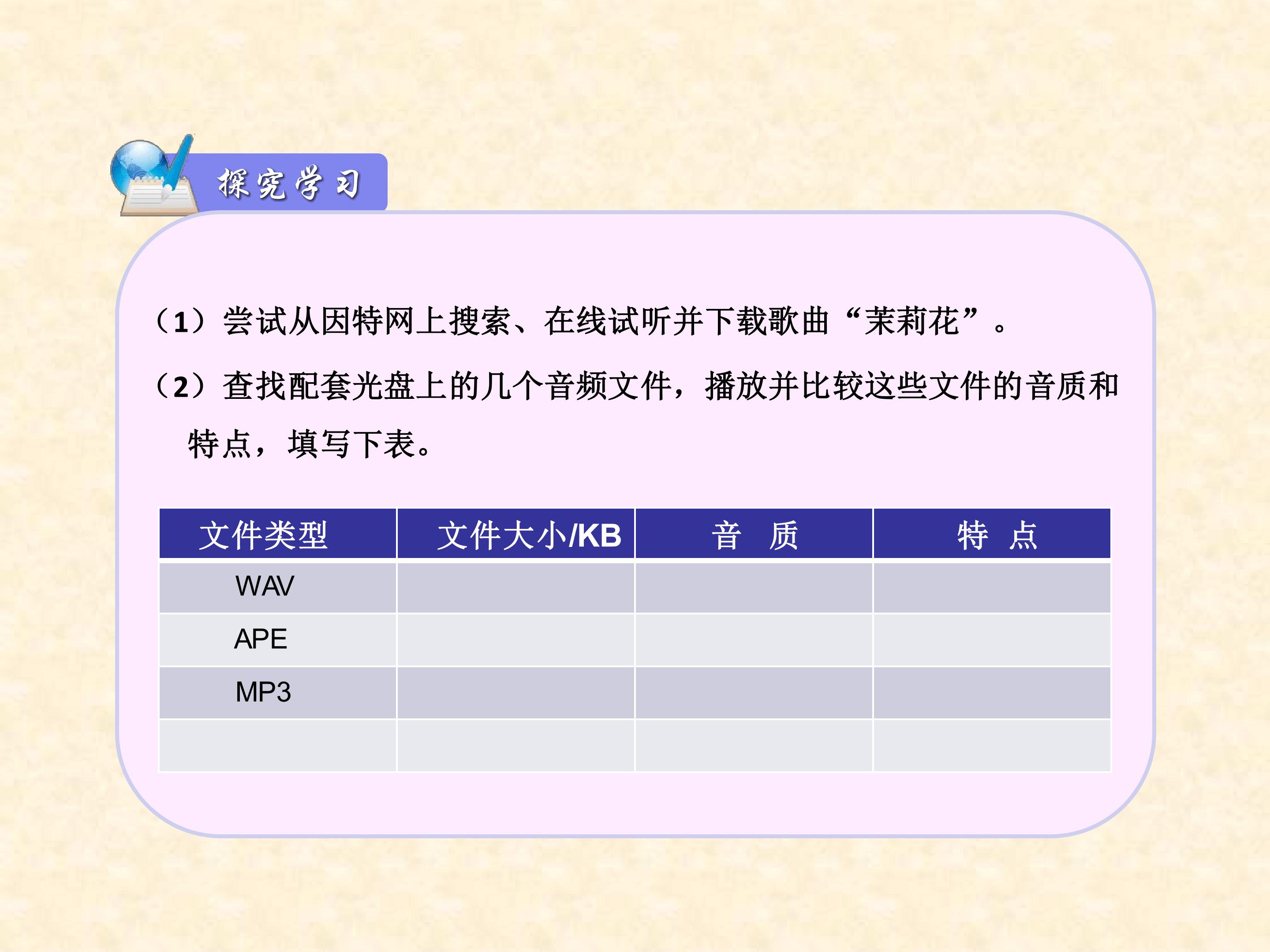 探究学习

（1）尝试从因特网上搜索、在线试听并下载歌曲“茉莉花”。

（2）查找配套光盘上的几个音频文件，播放并比较这些文件的音质和特点，填写下表。

| 文件类型 | 文件大小/KB | 音 质 | 特 点 |
|---|---|---|---|
| WAV | | | |
| APE | | | |
| MP3 | | | |
| | | | |